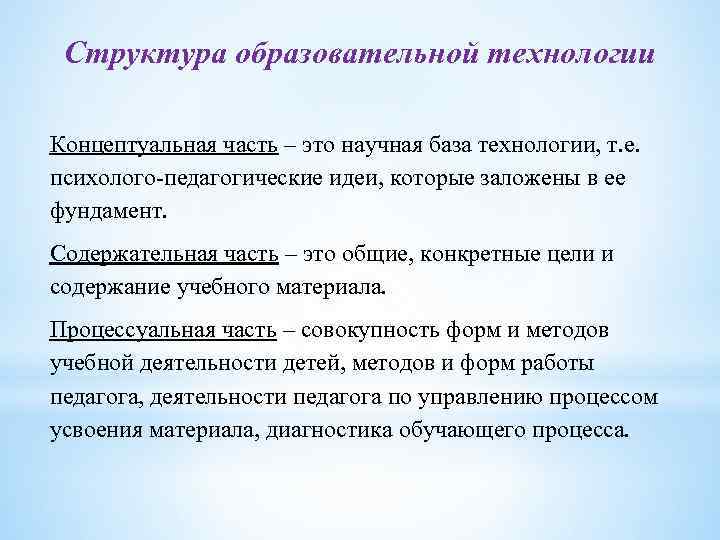 Структура образовательной технологии

Концептуальная часть – это научная база технологии, т.е. психолого-педагогические идеи, которые заложены в ее фундамент.

Содержательная часть – это общие, конкретные цели и содержание учебного материала.

Процессуальная часть – совокупность форм и методов учебной деятельности детей, методов и форм работы педагога, деятельности педагога по управлению процессом усвоения материала, диагностика обучающего процесса.